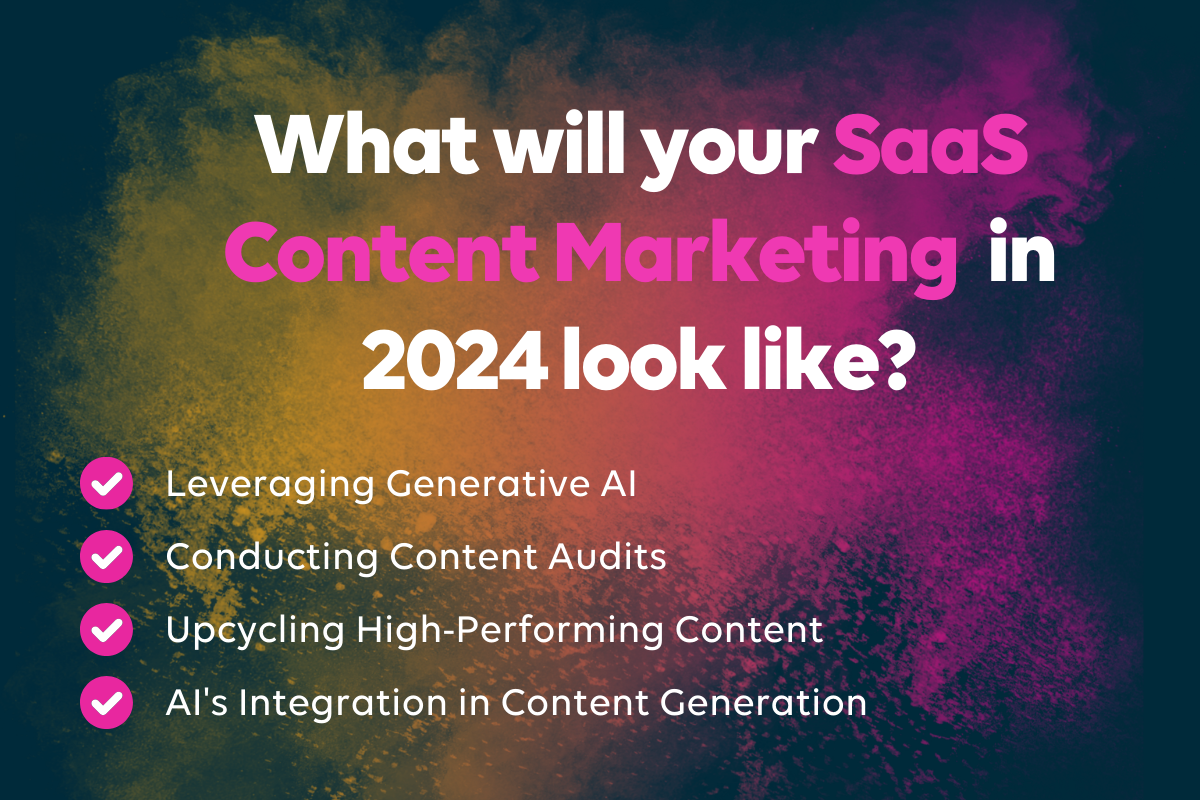 What will your SaaS Content Marketing in 2024 look like?

Leveraging Generative AI

Conducting Content Audits

Upcycling High-Performing Content

AI's Integration in Content Generation